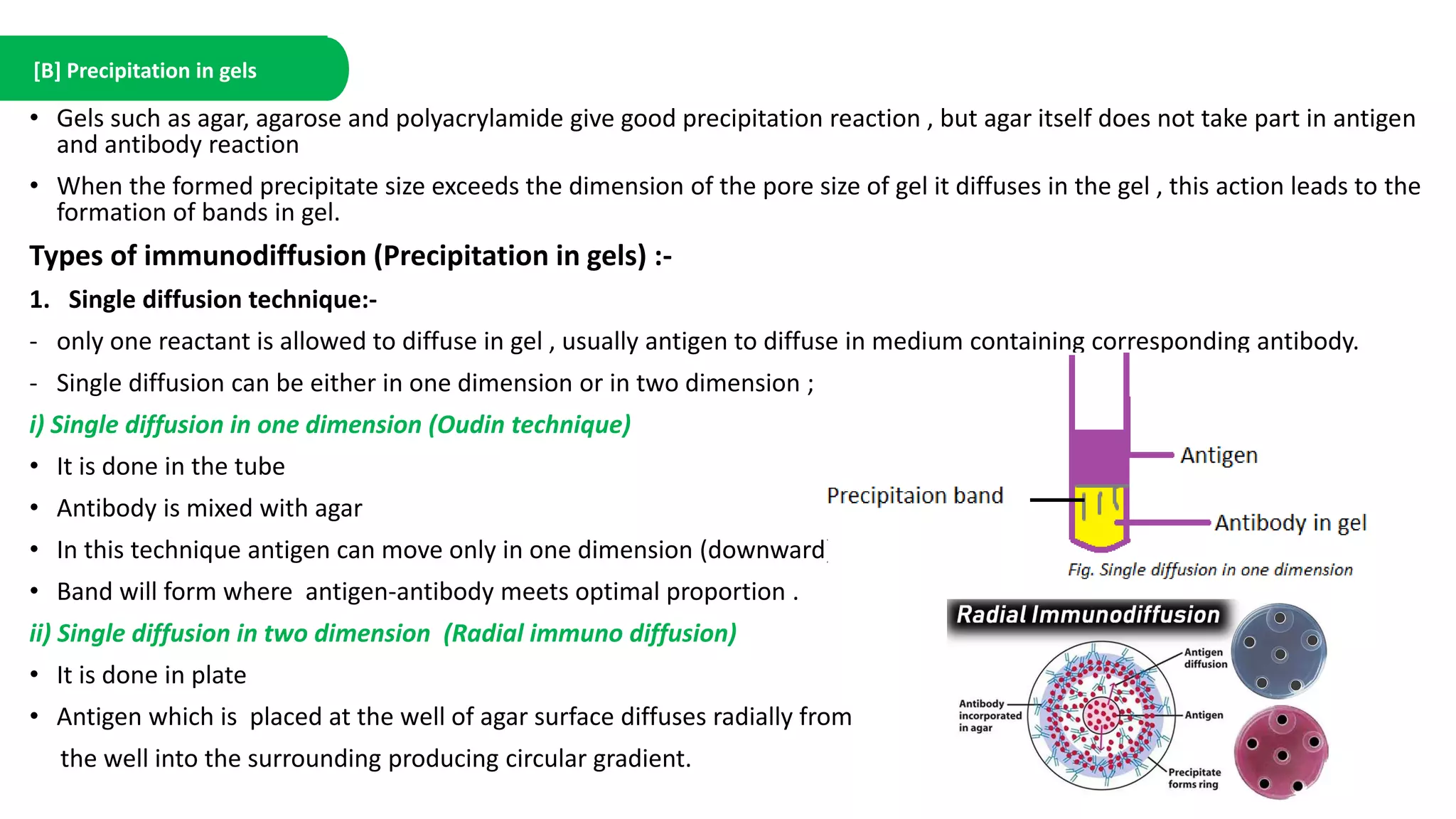 [B] Precipitation in gels

• Gels such as agar, agarose and polyacrylamide give good precipitation reaction , but agar itself does not take part in antigen and antibody reaction

• When the formed precipitate size exceeds the dimension of the pore size of gel it diffuses in the gel , this action leads to the formation of bands in gel.

Types of immunodiffusion (Precipitation in gels) :-

1. Single diffusion technique:-

- only one reactant is allowed to diffuse in gel , usually antigen to diffuse in medium containing corresponding antibody.

- Single diffusion can be either in one dimension or in two dimension ;

i) Single diffusion in one dimension (Oudin technique)

• It is done in the tube

• Antibody is mixed with agar

• In this technique antigen can move only in one dimension (downward

• Band will form where antigen-antibody meets optimal proportion .

ii) Single diffusion in two dimension (Radial immuno diffusion)

• It is done in plate

• Antigen which is placed at the well of agar surface diffuses radially from the well into the surrounding producing circular gradient.

Antigen
Precipitaion band
Antibody in gel
Fig. Single diffusion in one dimension

Radial Immunodiffusion
Antigen diffusion
Antibody incorporated in agar
Antigen
Precipitate forms ring